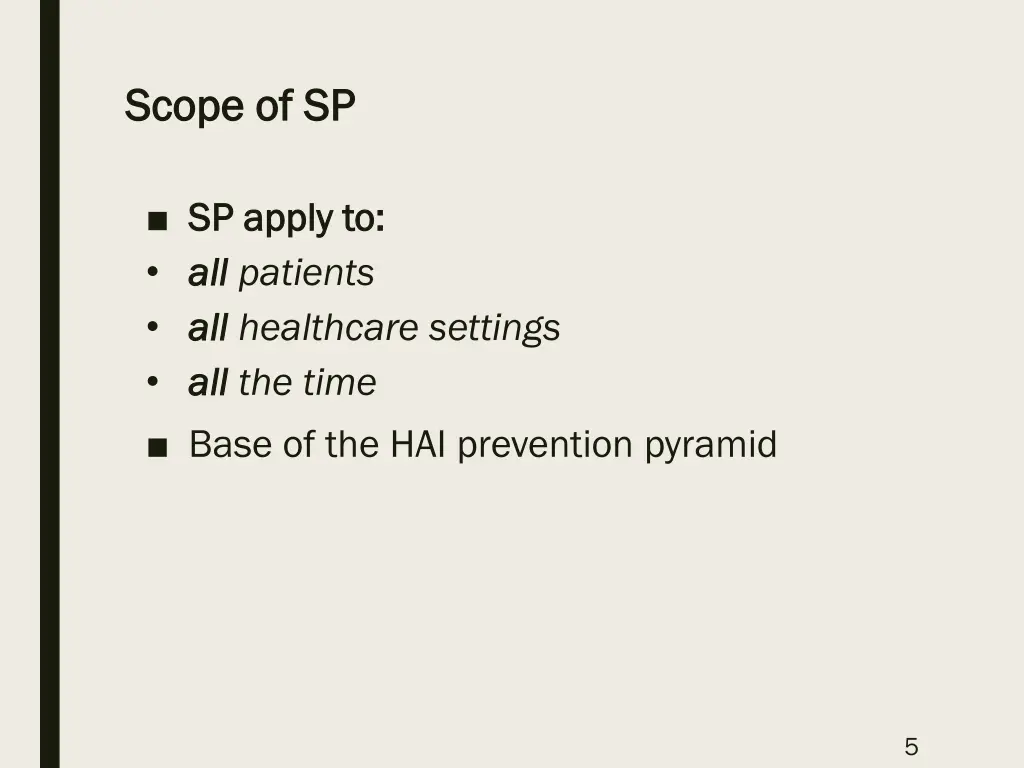 Scope of SP

■ SP apply to:
• all patients
• all healthcare settings
• all the time

■ Base of the HAI prevention pyramid

5